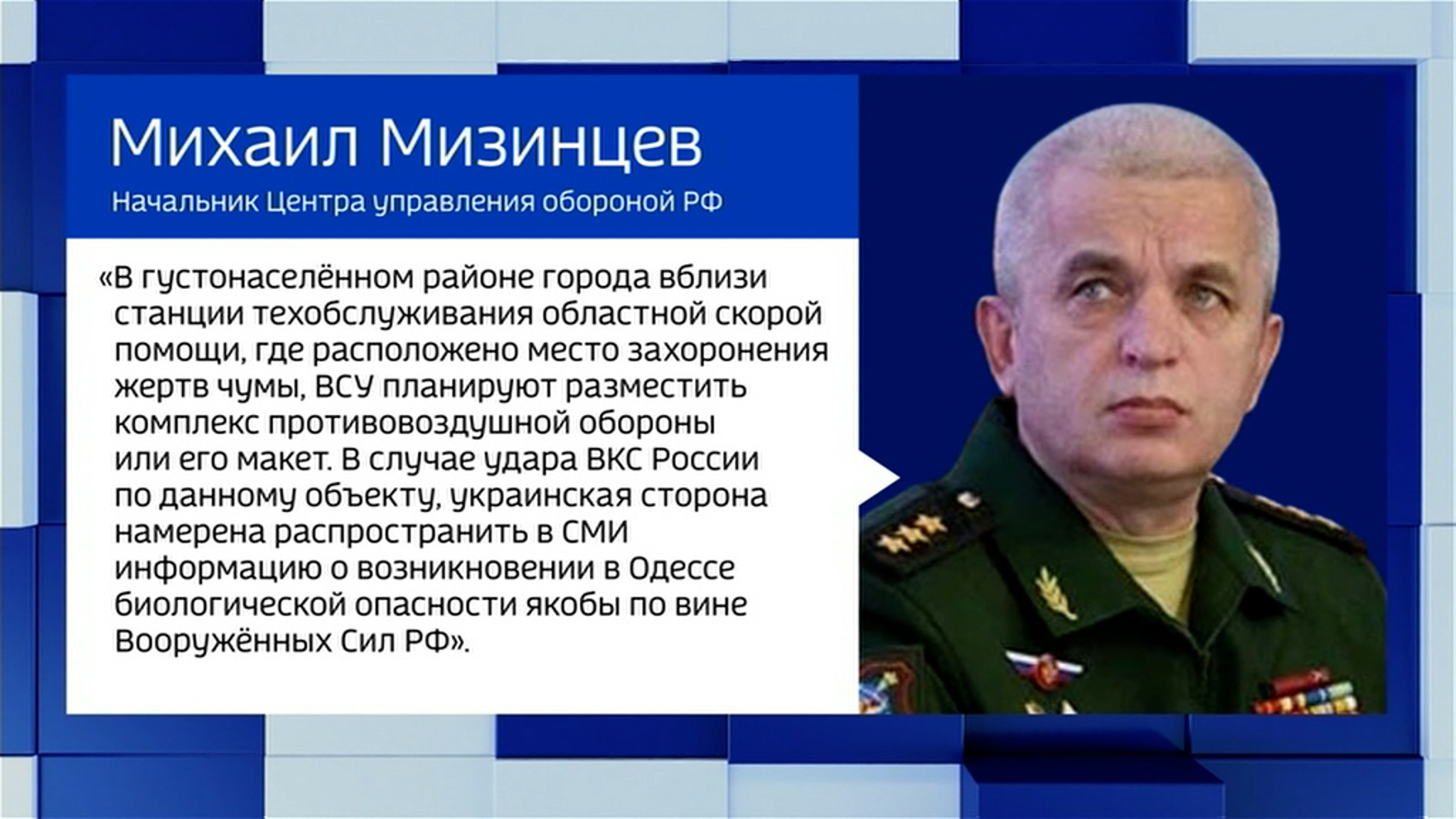 Михаил Мизинцев

Начальник Центра управления обороной РФ

«В густонаселённом районе города вблизи станции техобслуживания областной скорой помощи, где расположено место захоронения жертв чумы, ВСУ планируют разместить комплекс противовоздушной обороны или его макет. В случае удара ВКС России по данному объекту, украинская сторона намерена распространить в СМИ информацию о возникновении в Одессе биологической опасности якобы по вине Вооружённых Сил РФ».